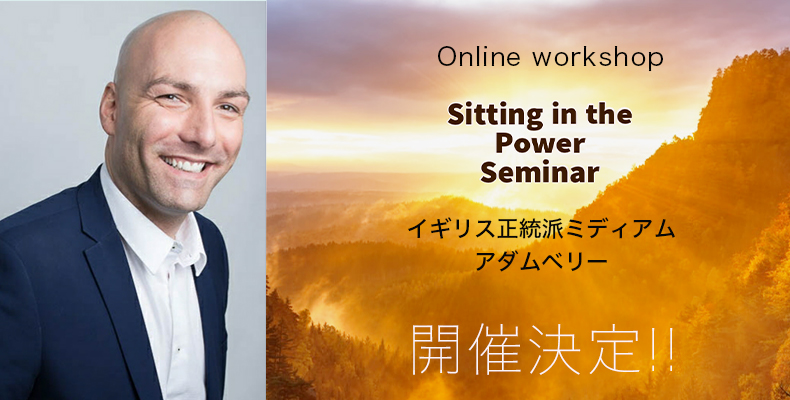 Online workshop

Sitting in the Power Seminar

イギリス正統派ミディアム
アダムベリー

開催決定!!